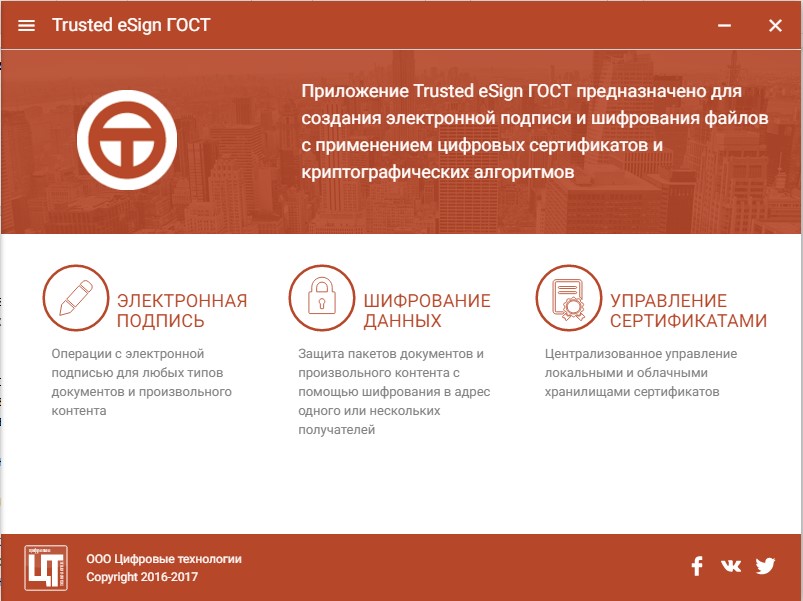 Trusted eSign ГОСТ

Приложение Trusted eSign ГОСТ предназначено для создания электронной подписи и шифрования файлов с применением цифровых сертификатов и криптографических алгоритмов

ЭЛЕКТРОННАЯ ПОДПИСЬ

Операции с электронной подписью для любых типов документов и произвольного контента

ШИФРОВАНИЕ ДАННЫХ

Защита пакетов документов и произвольного контента с помощью шифрования в адрес одного или нескольких получателей

УПРАВЛЕНИЕ СЕРТИФИКАТАМИ

Централизованное управление локальными и облачными хранилищами сертификатов

ЦТ

ООО Цифровые технологии
Copyright 2016-2017